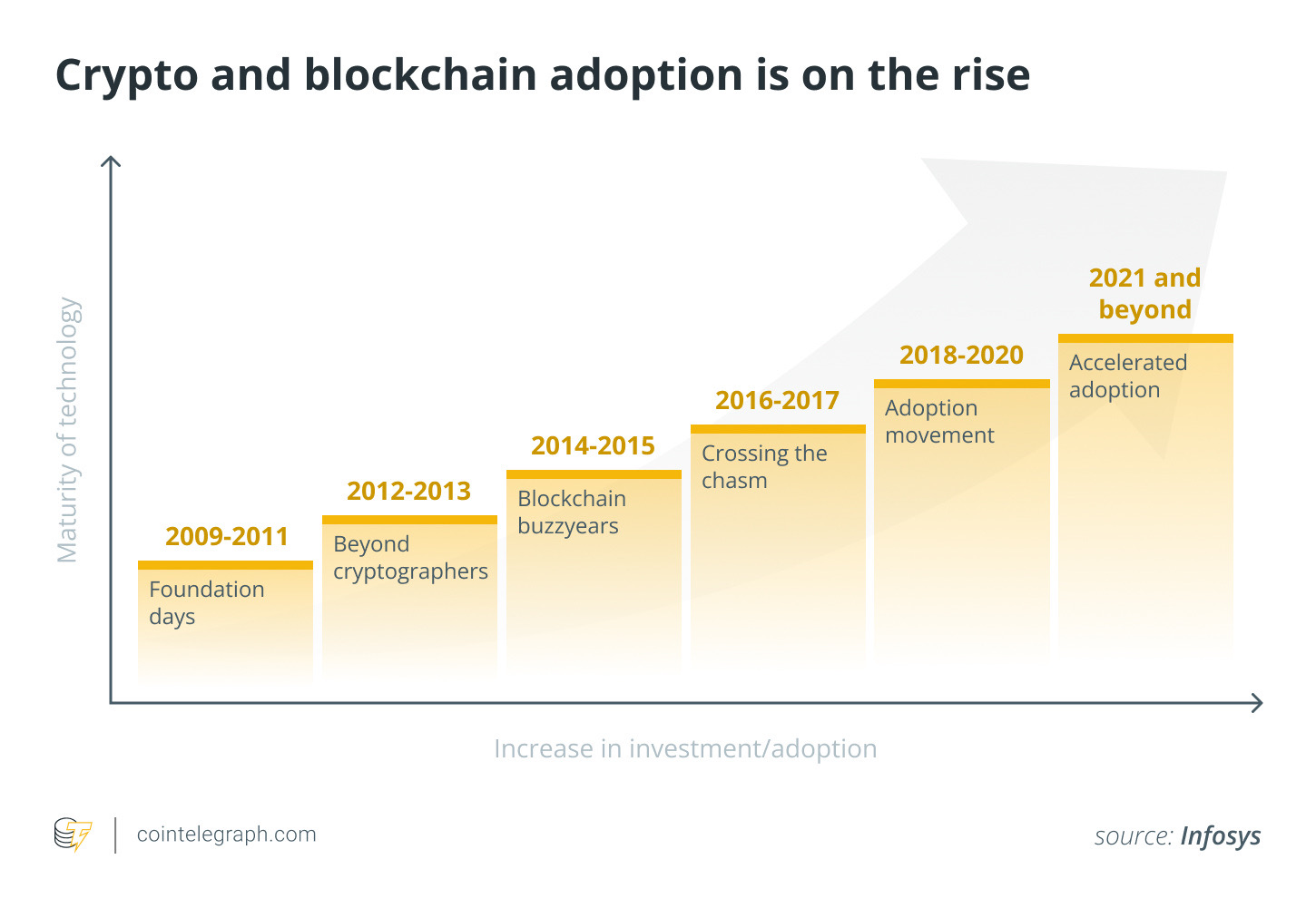 Crypto and blockchain adoption is on the rise

Maturity of technology

2009-2011
Foundation days

2012-2013
Beyond cryptographers

2014-2015
Blockchain buzzyears

2016-2017
Crossing the chasm

2018-2020
Adoption movement

2021 and beyond
Accelerated adoption

Increase in investment/adoption

cointelegraph.com

source: Infosys